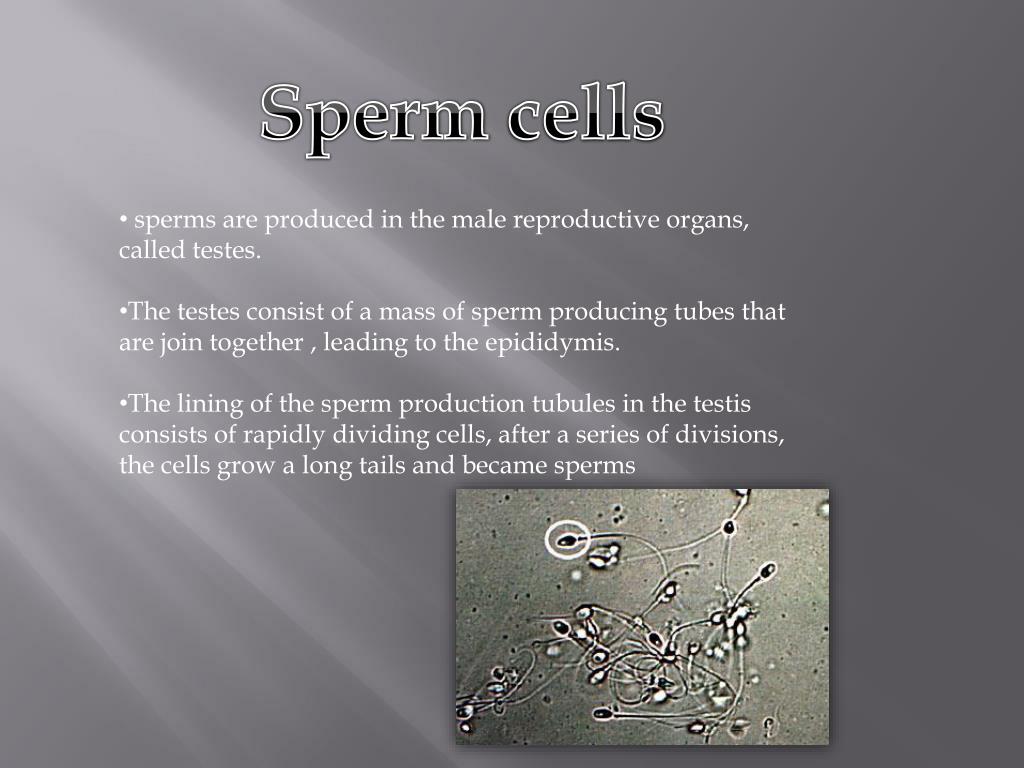 Sperm cells

• sperms are produced in the male reproductive organs, called testes.

•The testes consist of a mass of sperm producing tubes that are join together , leading to the epididymis.

•The lining of the sperm production tubules in the testis consists of rapidly dividing cells, after a series of divisions, the cells grow a long tails and became sperms